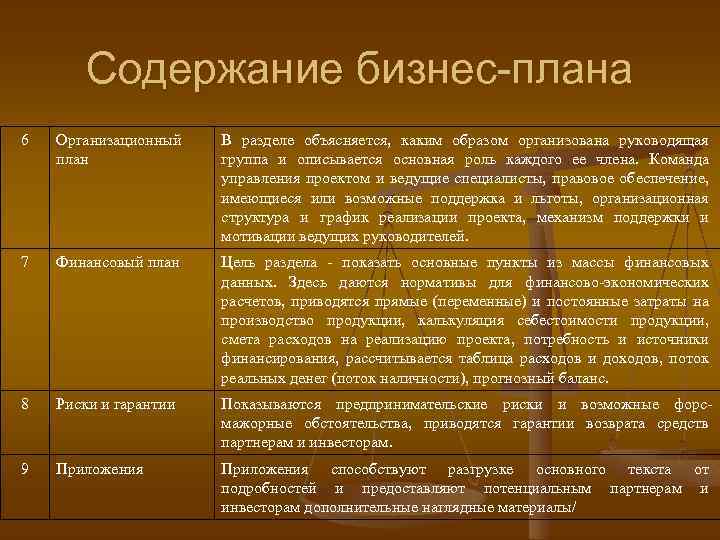 Содержание бизнес-плана

| | | |
|---|---|---|
| 6 | Организационный план | В разделе объясняется, каким образом организована руководящая группа и описывается основная роль каждого ее члена. Команда управления проектом и ведущие специалисты, правовое обеспечение, имеющиеся или возможные поддержка и льготы, организационная структура и график реализации проекта, механизм поддержки и мотивации ведущих руководителей. |
| 7 | Финансовый план | Цель раздела - показать основные пункты из массы финансовых данных. Здесь даются нормативы для финансово-экономических расчетов, приводятся прямые (переменные) и постоянные затраты на производство продукции, калькуляция себестоимости продукции, смета расходов на реализацию проекта, потребность и источники финансирования, рассчитывается таблица расходов и доходов, поток реальных денег (поток наличности), прогнозный баланс. |
| 8 | Риски и гарантии | Показываются предпринимательские риски и возможные форс-мажорные обстоятельства, приводятся гарантии возврата средств партнерам и инвесторам. |
| 9 | Приложения | Приложения способствуют разгрузке основного текста от подробностей и предоставляют потенциальным партнерам и инвесторам дополнительные наглядные материалы/ |